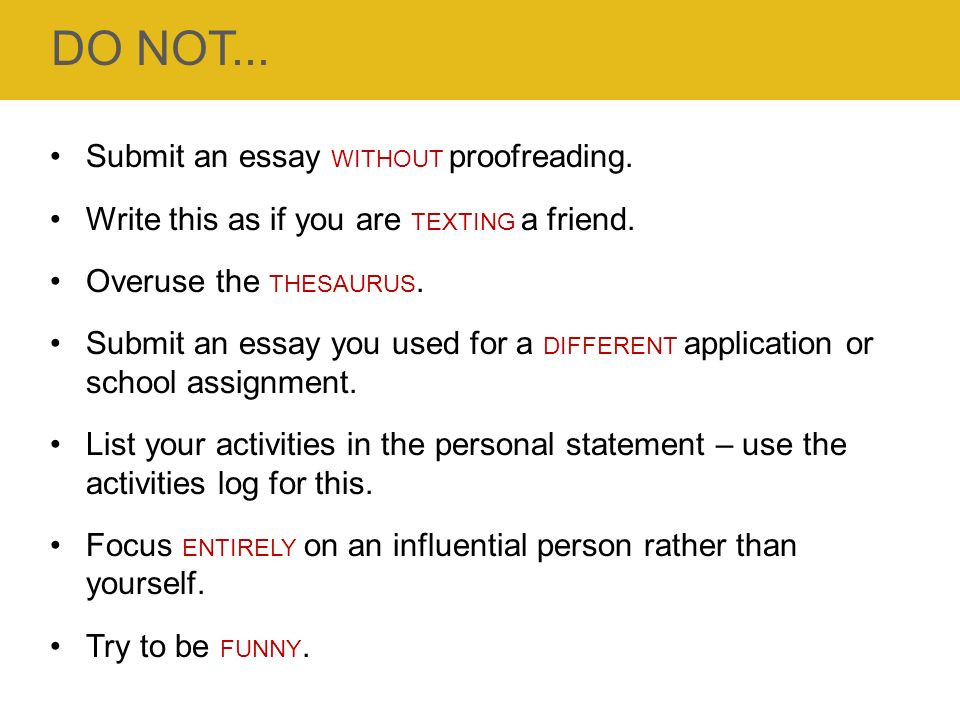 DO NOT...

• Submit an essay WITHOUT proofreading.

• Write this as if you are TEXTING a friend.

• Overuse the THESAURUS.

• Submit an essay you used for a DIFFERENT application or school assignment.

• List your activities in the personal statement – use the activities log for this.

• Focus ENTIRELY on an influential person rather than yourself.

• Try to be FUNNY.